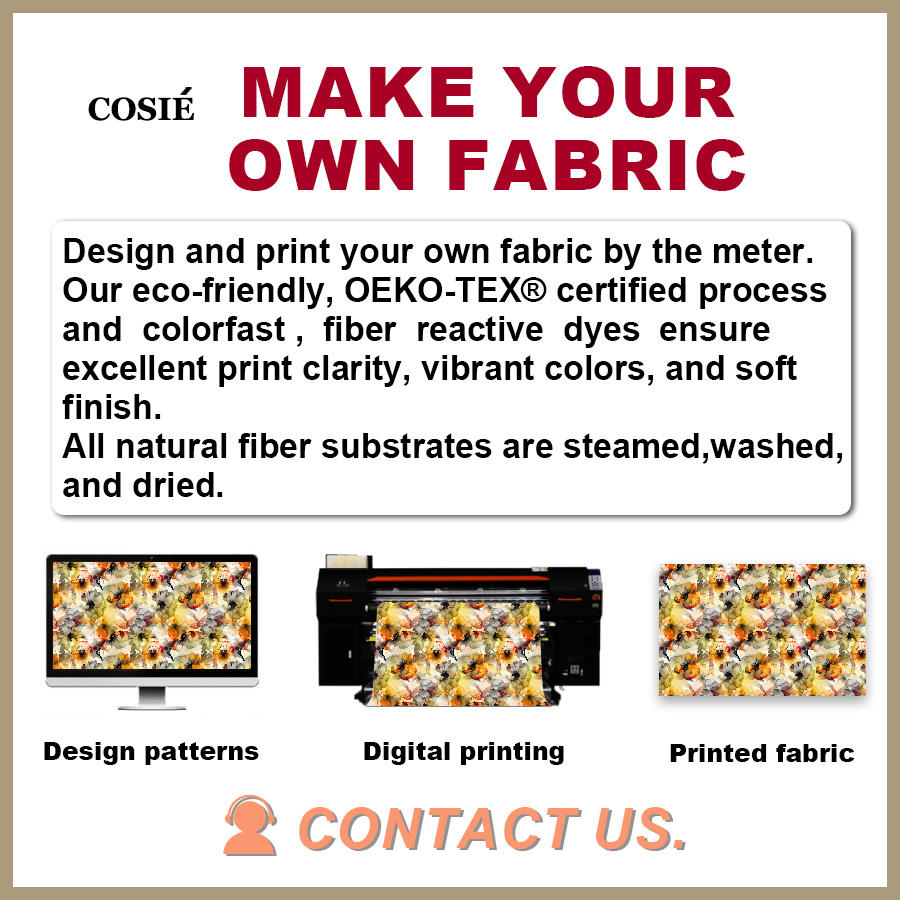 COSIÉ

MAKE YOUR OWN FABRIC

Design and print your own fabric by the meter. Our eco-friendly, OEKO-TEX® certified process and colorfast , fiber reactive dyes ensure excellent print clarity, vibrant colors, and soft finish.
All natural fiber substrates are steamed,washed, and dried.

Design patterns

Digital printing

Printed fabric

CONTACT US.